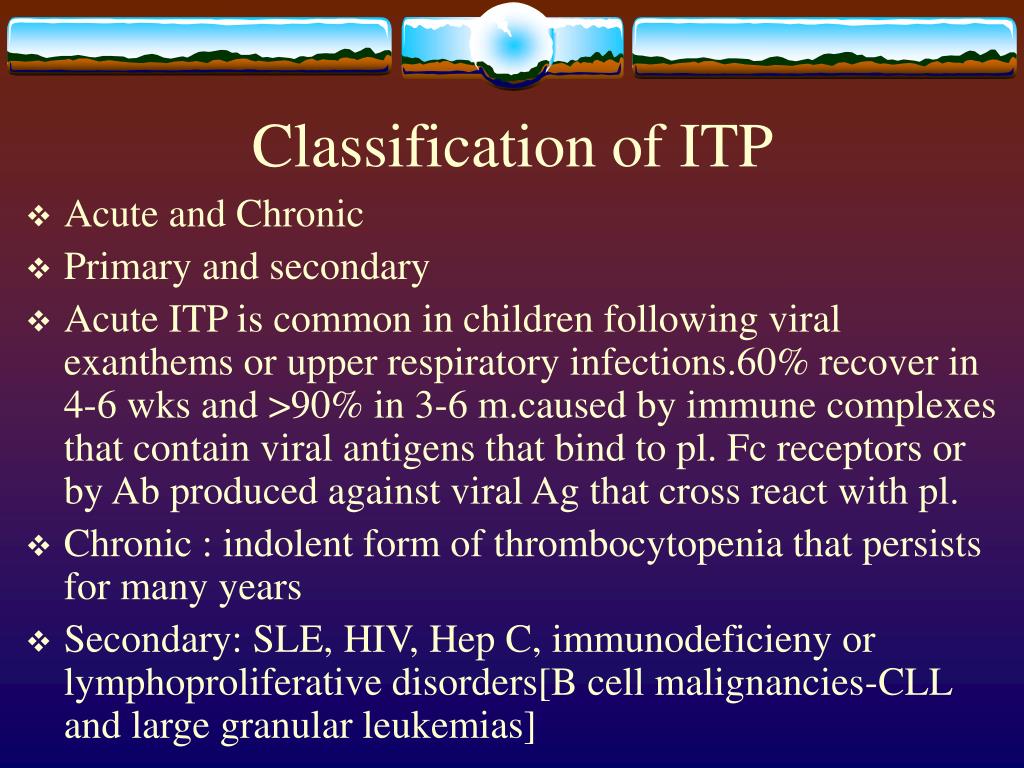 Classification of ITP

❖ Acute and Chronic
❖ Primary and secondary
❖ Acute ITP is common in children following viral exanthems or upper respiratory infections.60% recover in 4-6 wks and >90% in 3-6 m.caused by immune complexes that contain viral antigens that bind to pl. Fc receptors or by Ab produced against viral Ag that cross react with pl.
❖ Chronic : indolent form of thrombocytopenia that persists for many years
❖ Secondary: SLE, HIV, Hep C, immunodeficieny or lymphoproliferative disorders[B cell malignancies-CLL and large granular leukemias]